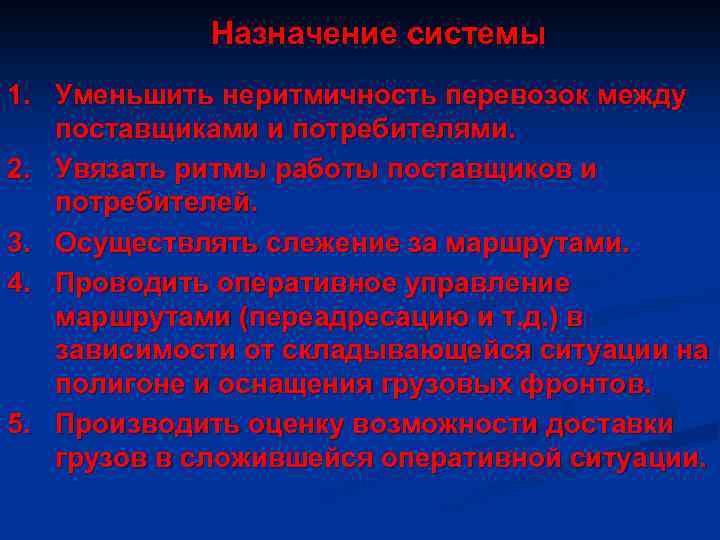 Назначение системы

1. Уменьшить неритмичность перевозок между поставщиками и потребителями.
2. Увязать ритмы работы поставщиков и потребителей.
3. Осуществлять слежение за маршрутами.
4. Проводить оперативное управление маршрутами (переадресацию и т.д.) в зависимости от складывающейся ситуации на полигоне и оснащения грузовых фронтов.
5. Производить оценку возможности доставки грузов в сложившейся оперативной ситуации.